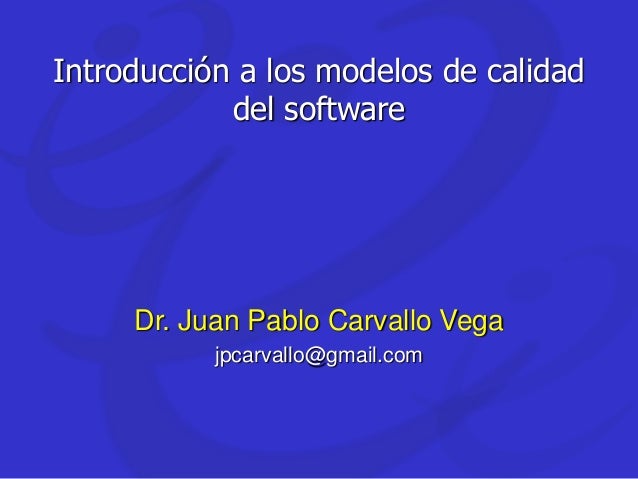 Introducción a los modelos de calidad del software

Dr. Juan Pablo Carvallo Vega
jpcarvallo@gmail.com